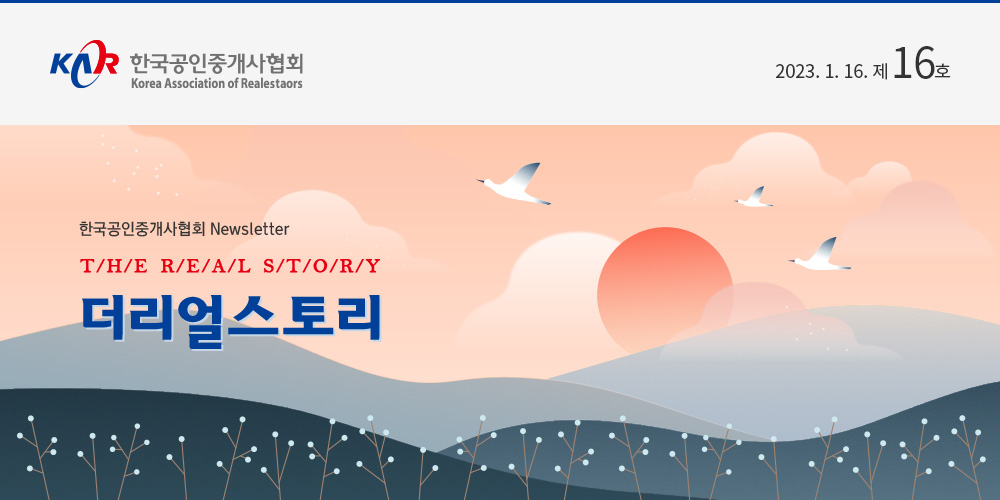 KAR 한국공인중개사협회
Korea Association of Realestaors

2023. 1. 16. 제 16호

한국공인중개사협회 Newsletter

T/H/E R/E/A/L S/T/O/R/Y

더리얼스토리